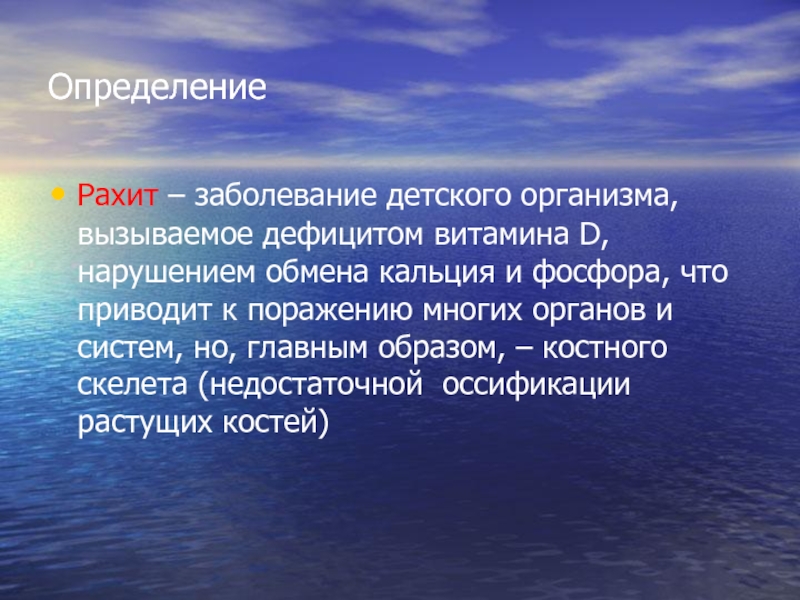 Определение

• Рахит – заболевание детского организма, вызываемое дефицитом витамина D, нарушением обмена кальция и фосфора, что приводит к поражению многих органов и систем, но, главным образом, – костного скелета (недостаточной  оссификации растущих костей)